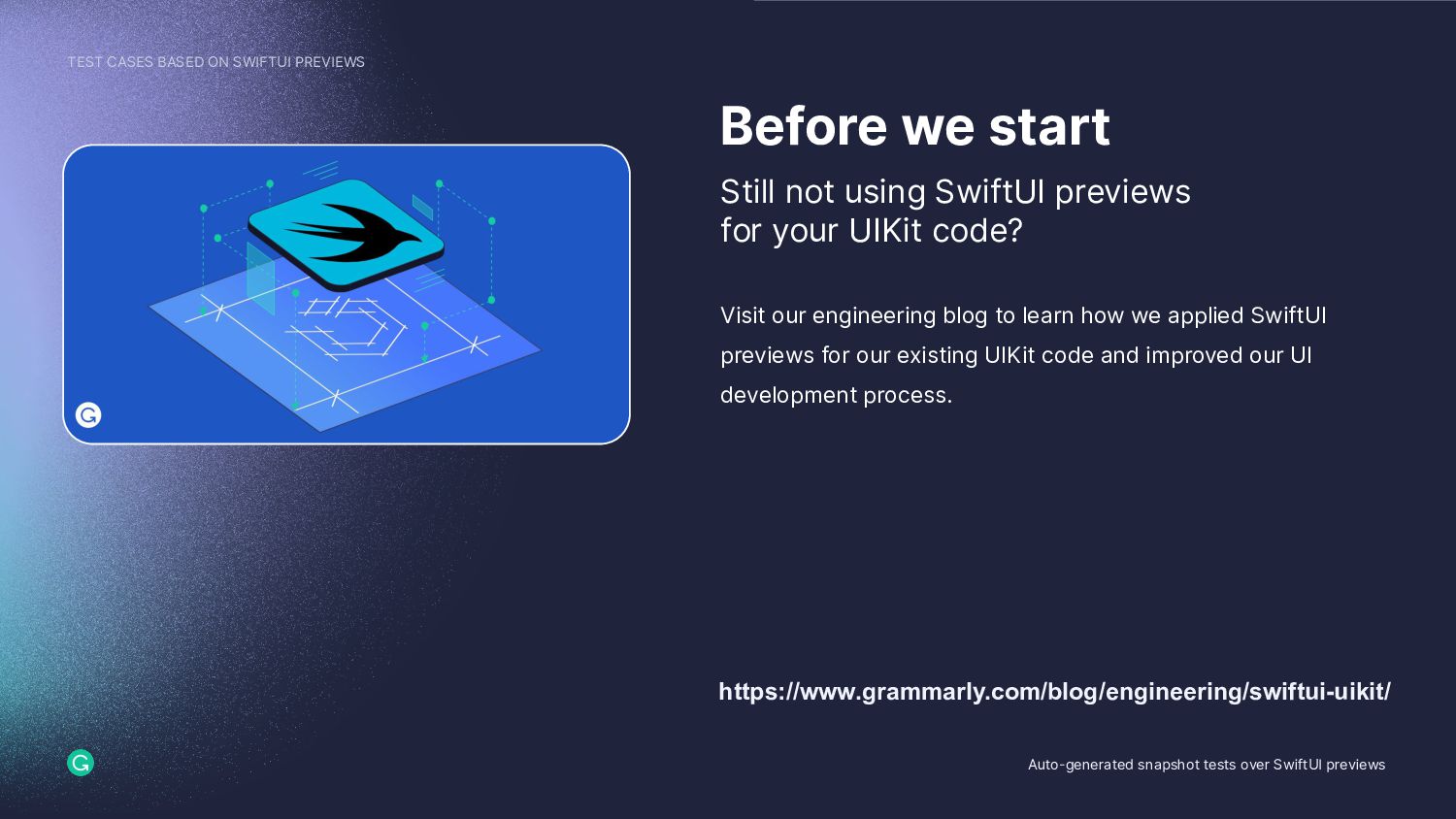 TEST CASES BASED ON SWIFTUI PREVIEWS

Before we start

Still not using SwiftUI previews for your UIKit code?

Visit our engineering blog to learn how we applied SwiftUI previews for our existing UIKit code and improved our UI development process.

https://www.grammarly.com/blog/engineering/swiftui-uikit/

Auto-generated snapshot tests over SwiftUI previews